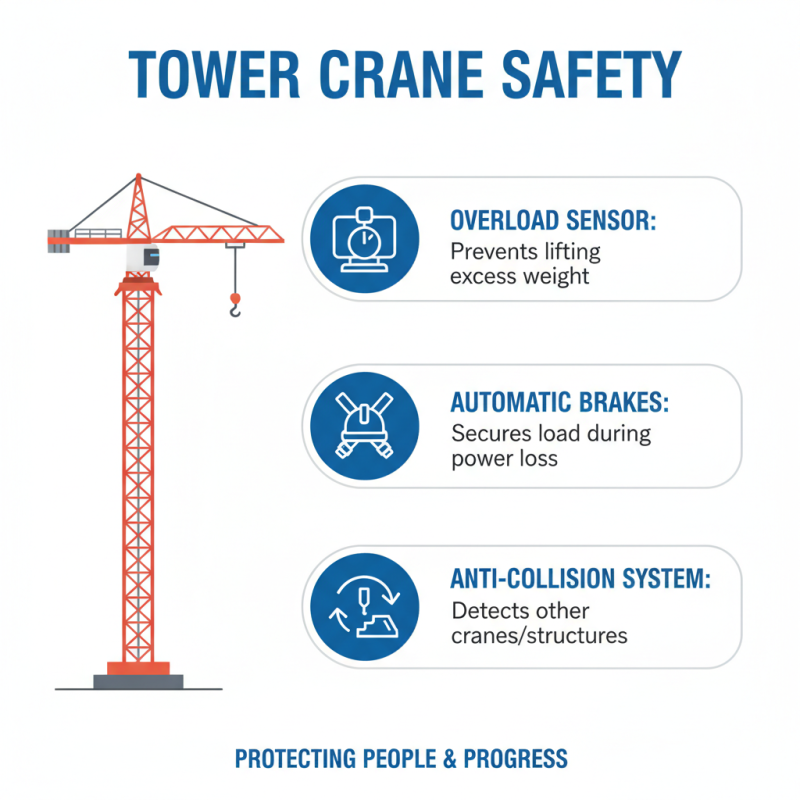 TOWER CRANE SAFETY

OVERLOAD SENSOR:
Prevents lifting excess weight

AUTOMATIC BRAKES:
Secures load during power loss

ANTI-COLLISION SYSTEM:
Detects other cranes/structures

PROTECTING PEOPLE & PROGRESS